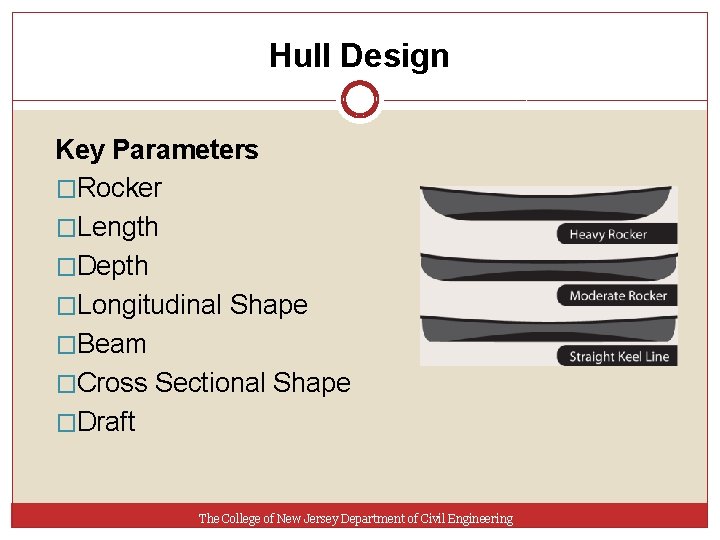 Hull Design

Key Parameters
□Rocker
□Length
□Depth
□Longitudinal Shape
□Beam
□Cross Sectional Shape
□Draft

Heavy Rocker
Moderate Rocker
Straight Keel Line

The College of New Jersey Department of Civil Engineering